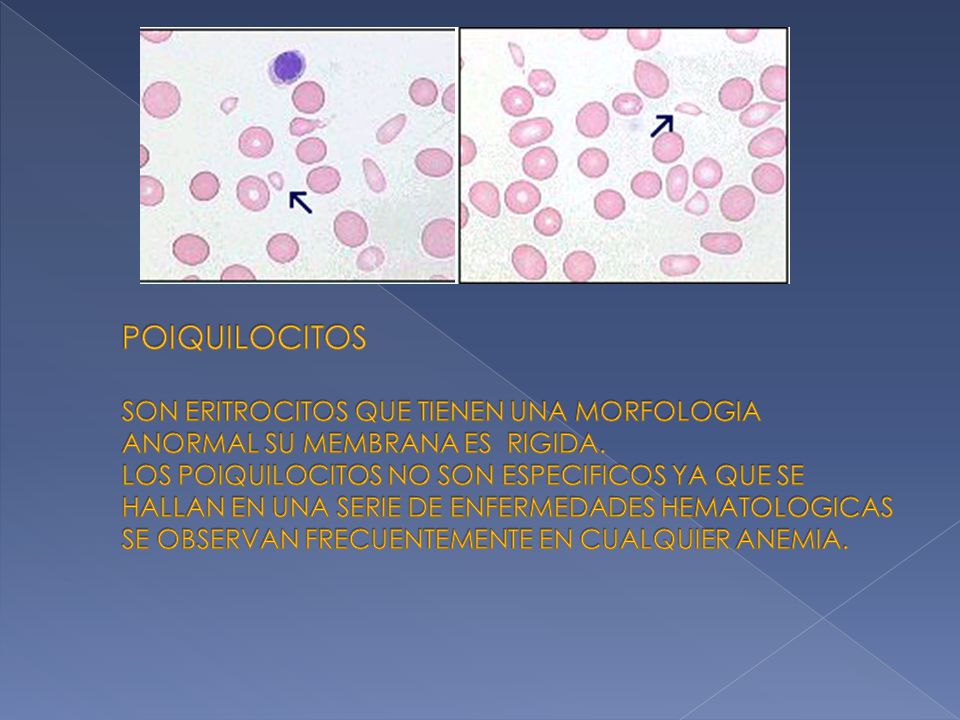 POIQUILOCITOS

SON ERITROCITOS QUE TIENEN UNA MORFOLOGIA ANORMAL SU MEMBRANA ES RIGIDA.
LOS POIQUILOCITOS NO SON ESPECIFICOS YA QUE SE HALLAN EN UNA SERIE DE ENFERMEDADES HEMATOLOGICAS SE OBSERVAN FRECUENTEMENTE EN CUALQUIER ANEMIA.